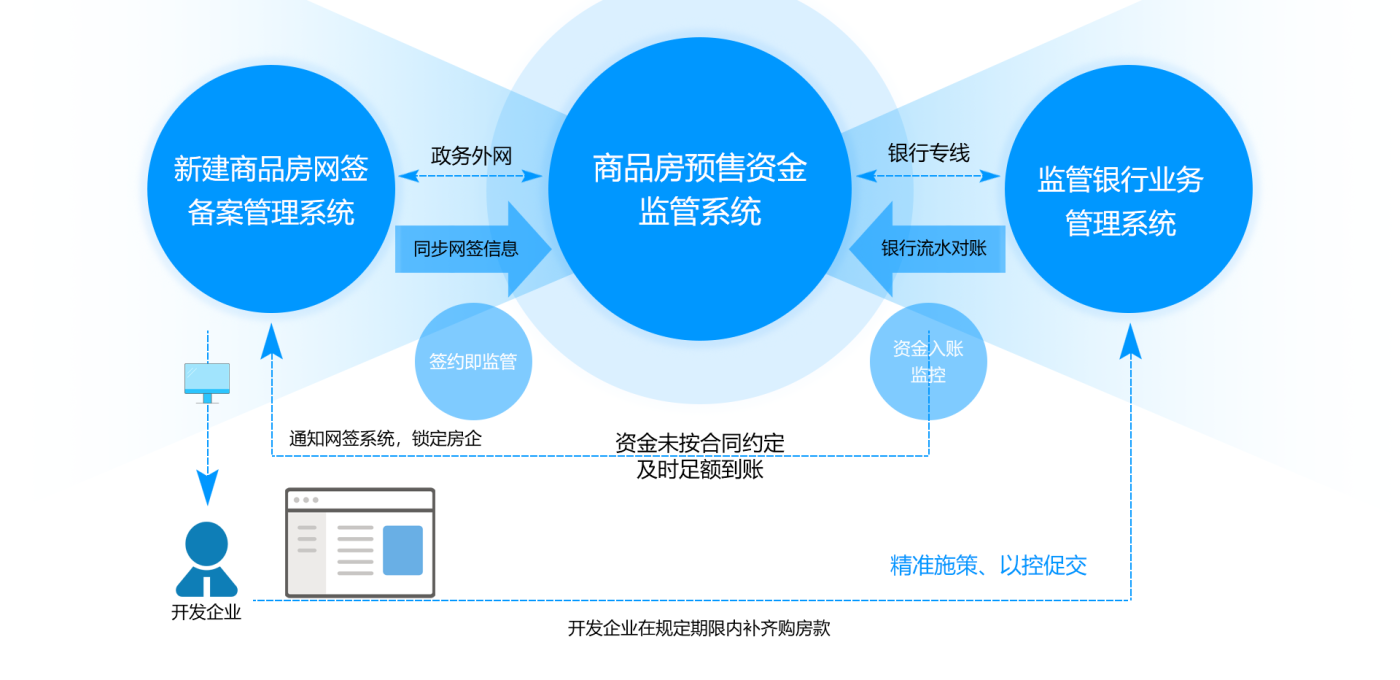 新建商品房网签备案管理系统

政务外网

同步网签信息

商品房预售资金监管系统

银行专线

银行流水对账

监管银行业务管理系统

签约即监管

资金入账监控

通知网签系统，锁定房企

资金未按合同约定及时足额到账

精准施策、以控促交

开发企业

开发企业在规定期限内补齐购房款